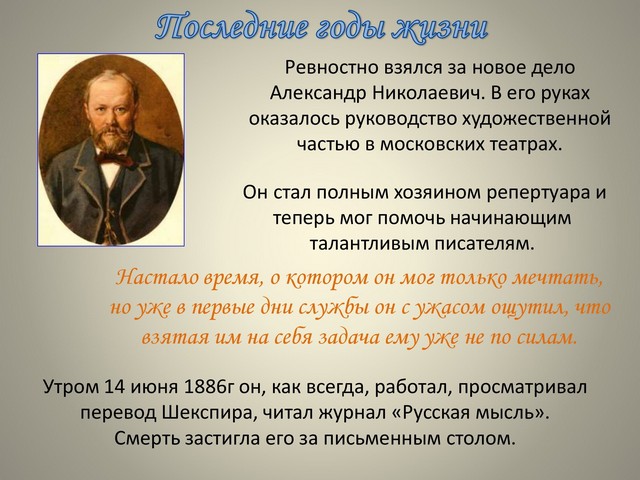 Последние годы жизни

Ревностно взялся за новое дело Александр Николаевич. В его руках оказалось руководство художественной частью в московских театрах.

Он стал полным хозяином репертуара и теперь мог помочь начинающим талантливым писателям.

Настало время, о котором он мог только мечтать, но уже в первые дни службы он с ужасом ощутил, что взятая им на себя задача ему уже не по силам.

Утром 14 июня 1886г он, как всегда, работал, просматривал перевод Шекспира, читал журнал «Русская мысль». Смерть застигла его за письменным столом.